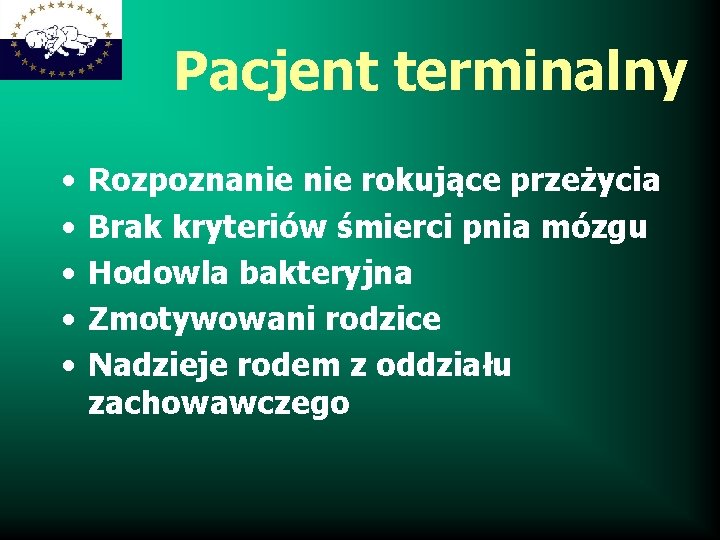 Pacjent terminalny

• Rozpoznanie nie rokujące przeżycia
• Brak kryteriów śmierci pnia mózgu
• Hodowla bakteryjna
• Zmotywowani rodzice
• Nadzieje rodem z oddziału zachowawczego